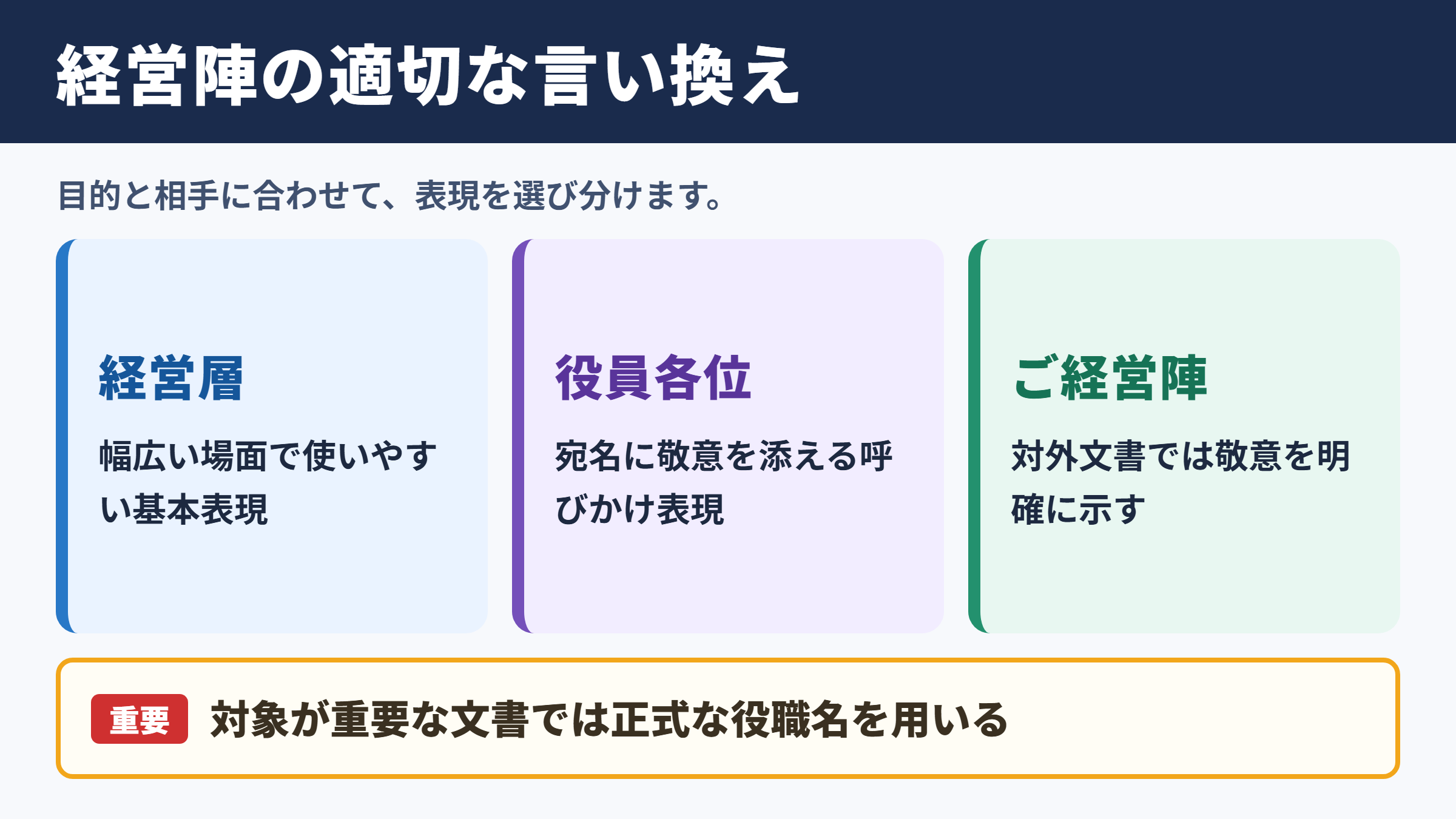 経営陣の適切な言い換え

目的と相手に合わせて、表現を選び分けます。

経営層

幅広い場面で使いやすい基本表現

役員各位

宛名に敬意を添える呼びかけ表現

ご経営陣

対外文書では敬意を明確に示す

重要 対象が重要な文書では正式な役職名を用いる